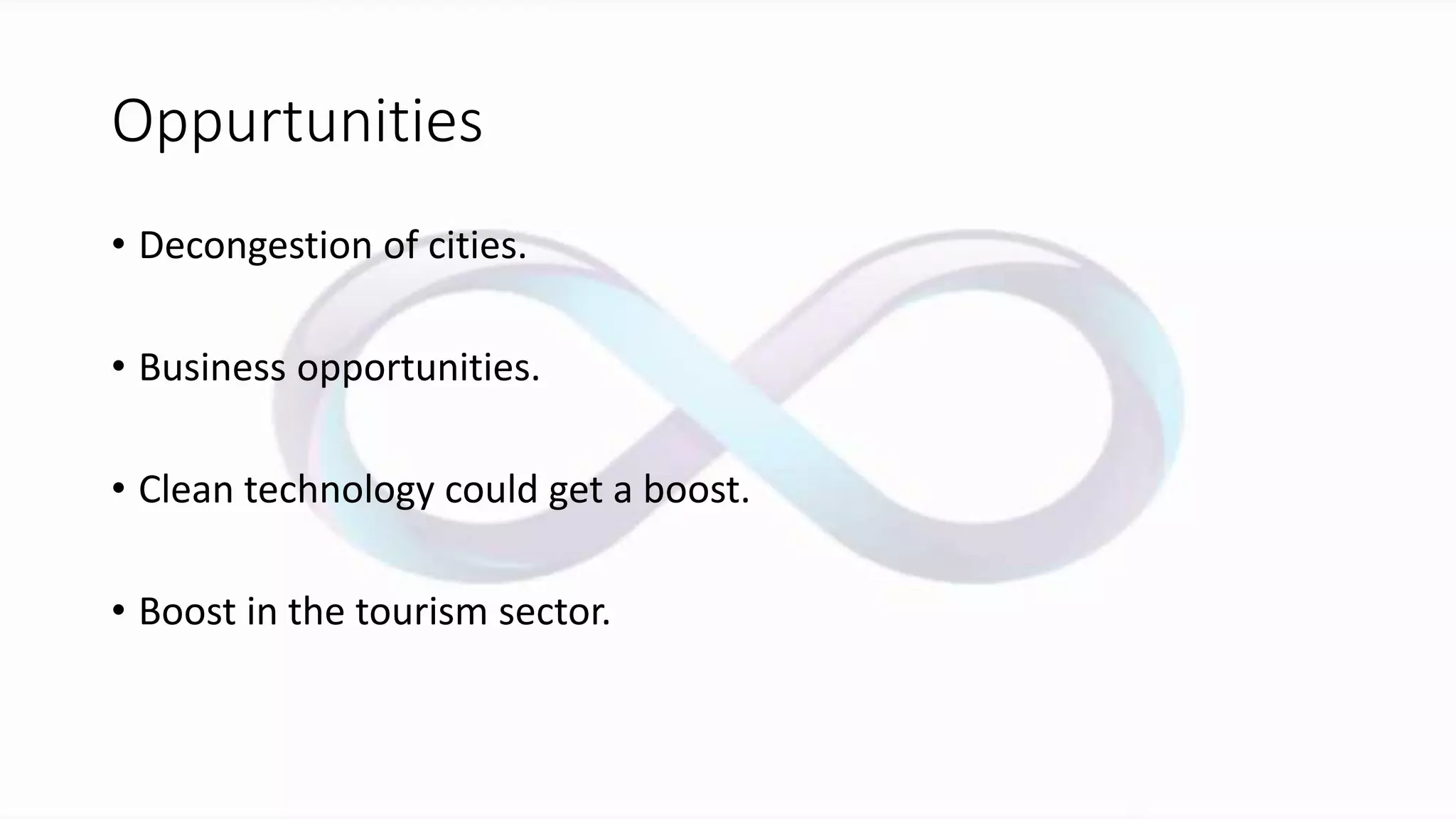 Oppurtunities

• Decongestion of cities.

• Business opportunities.

• Clean technology could get a boost.

• Boost in the tourism sector.